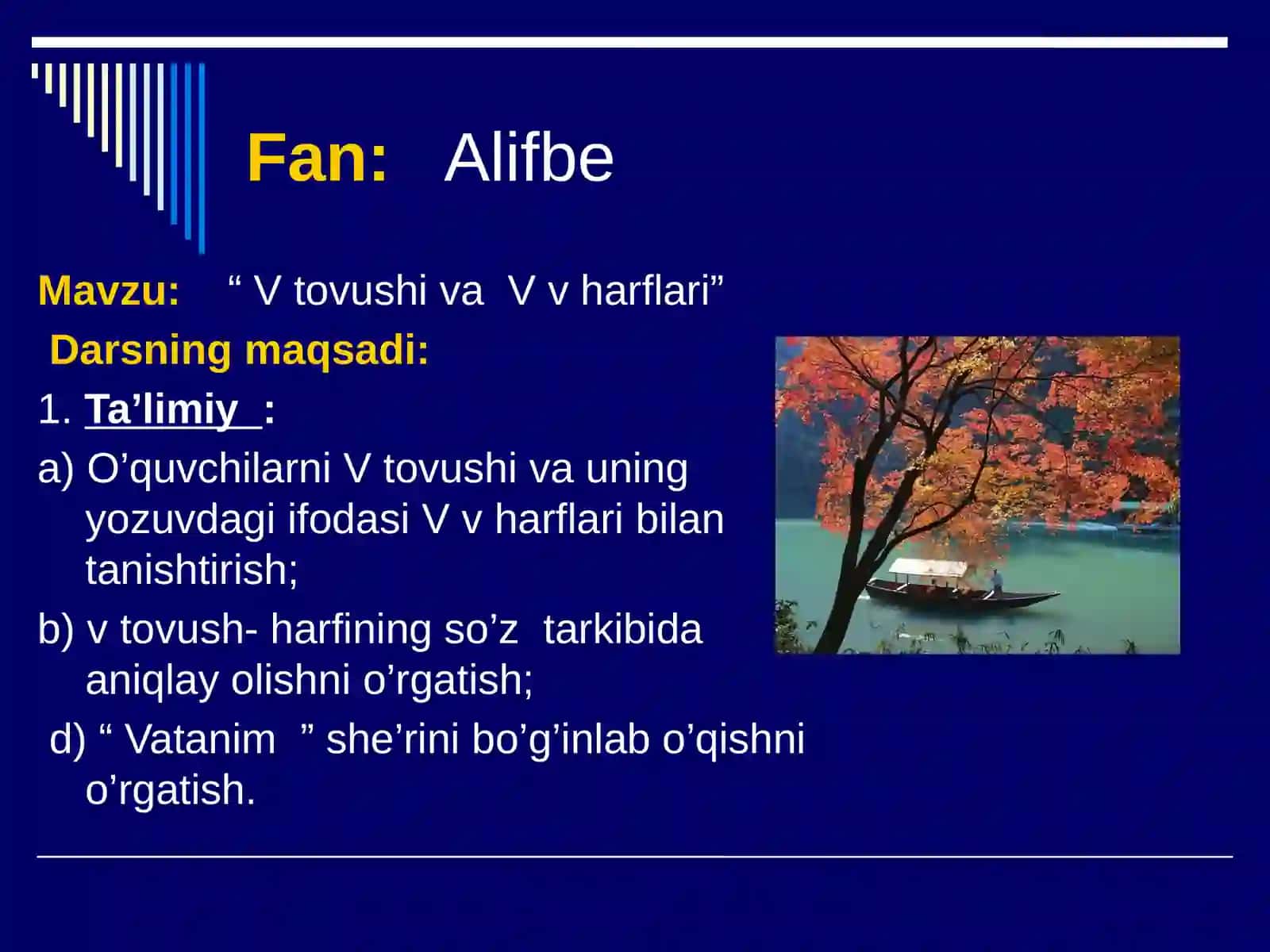 Fan: Alifbe

Mavzu: “ V tovushi va V v harflari”

Darsning maqsadi:

1. Ta’limiy :

a) O’quvchilarni V tovushi va uning yozuvdagi ifodasi V v harflari bilan tanishtirish;

b) v tovush- harfining so’z tarkibida aniqlay olishni o’rgatish;

d) “ Vatanim ” she’rini bo’g’inlab o’qishni o’rgatish.